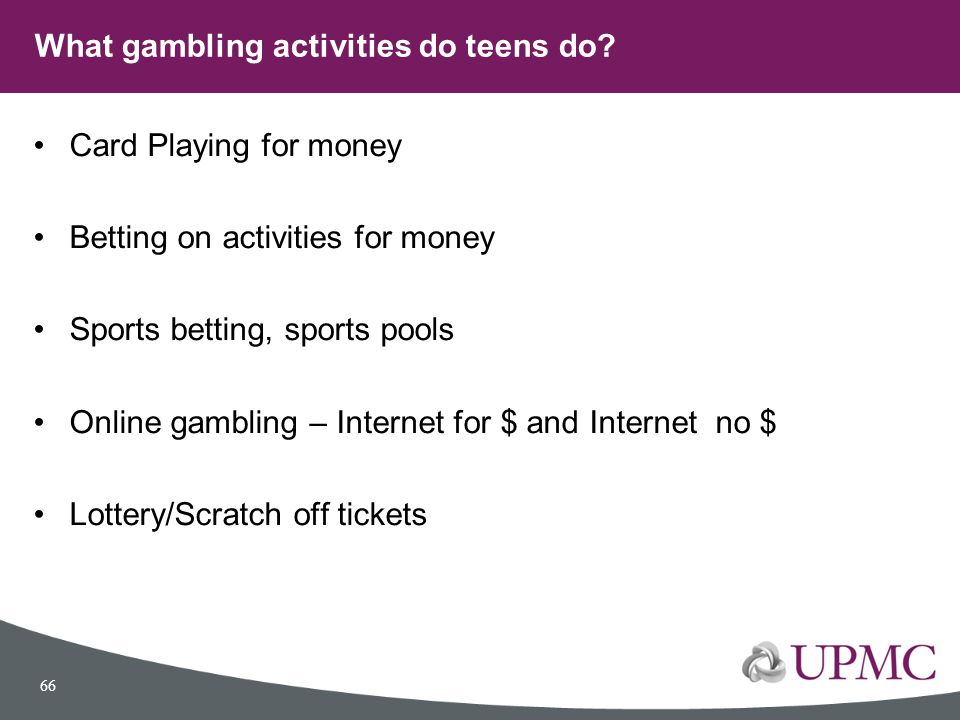 What gambling activities do teens do?

• Card Playing for money

• Betting on activities for money

• Sports betting, sports pools

• Online gambling – Internet for \$ and Internet no \$

• Lottery/Scratch off tickets

66

UPMC